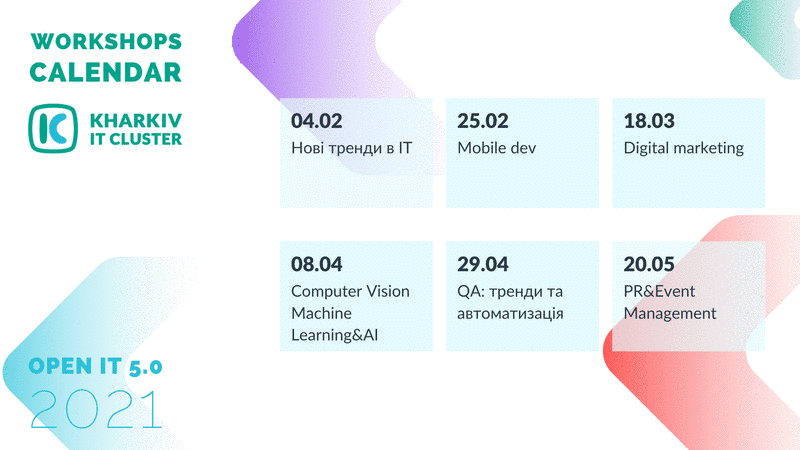 WORKSHOPS CALENDAR

KHARKIV IT CLUSTER

04.02
Нові тренди в IT

25.02
Mobile dev

18.03
Digital marketing

08.04
Computer Vision Machine Learning&AI

29.04
QA: тренди та автоматизація

20.05
PR&Event Management

OPEN IT 5.0
2021